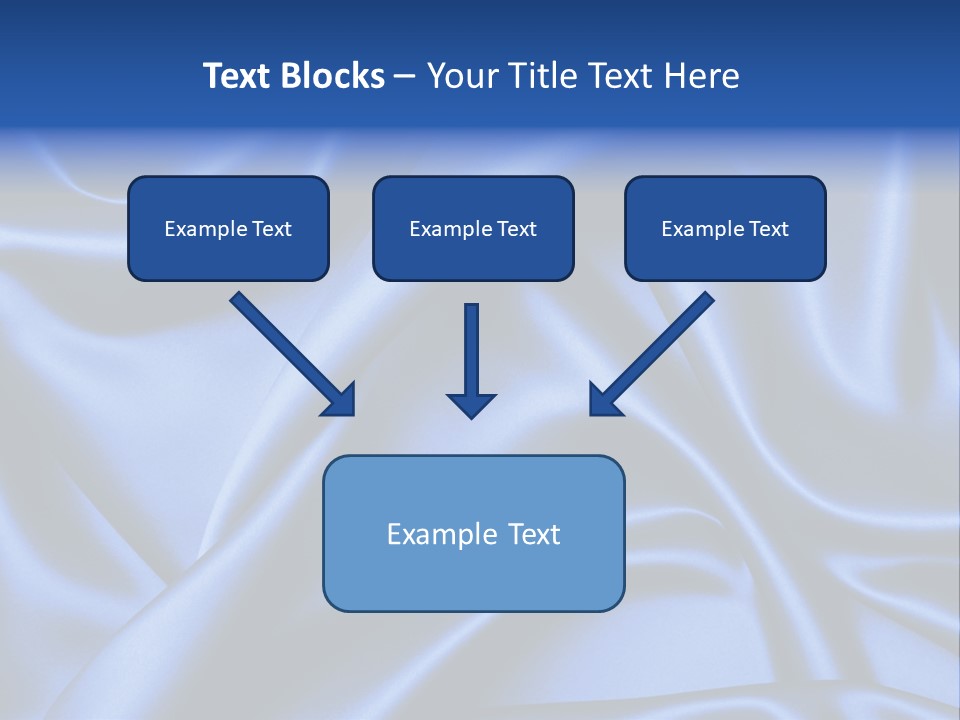 Text Blocks – Your Title Text Here

Example Text

Example Text

Example Text

Example Text